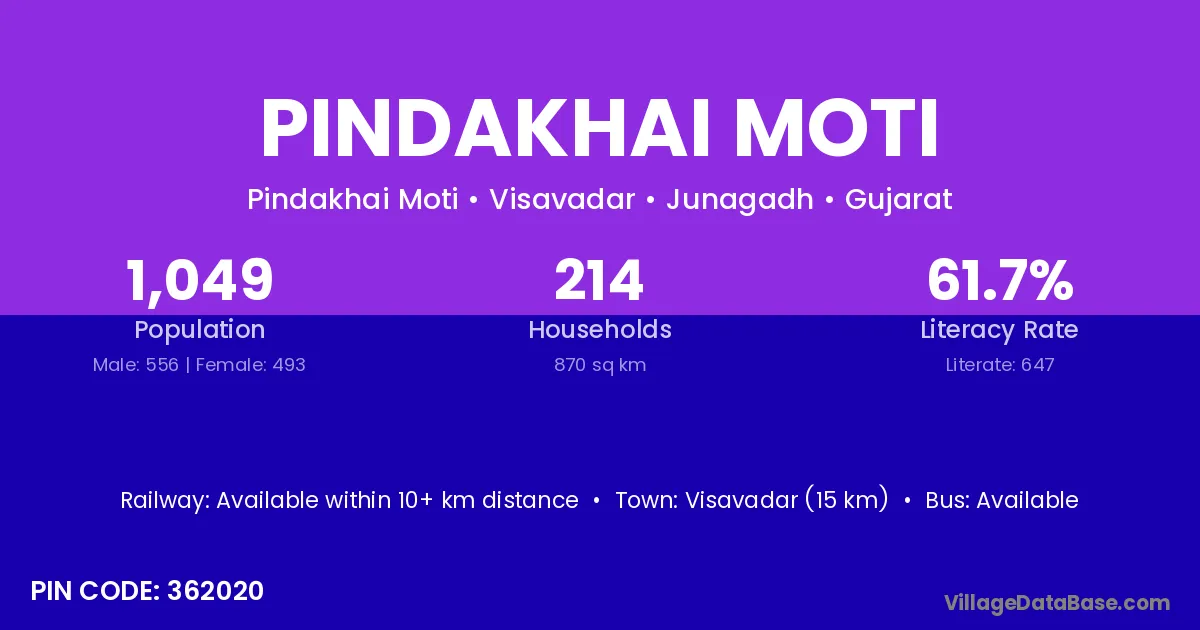 PINDAKHAI MOTI

Pindakhai Moti • Visavadar • Junagadh • Gujarat

1,049
Population
Male: 556 | Female: 493

214
Households
870 sq km

61.7%
Literacy Rate
Literate: 647

Railway: Available within 10+ km distance • Town: Visavadar (15 km) • Bus: Available

PIN CODE: 362020

VillageDataBase.com